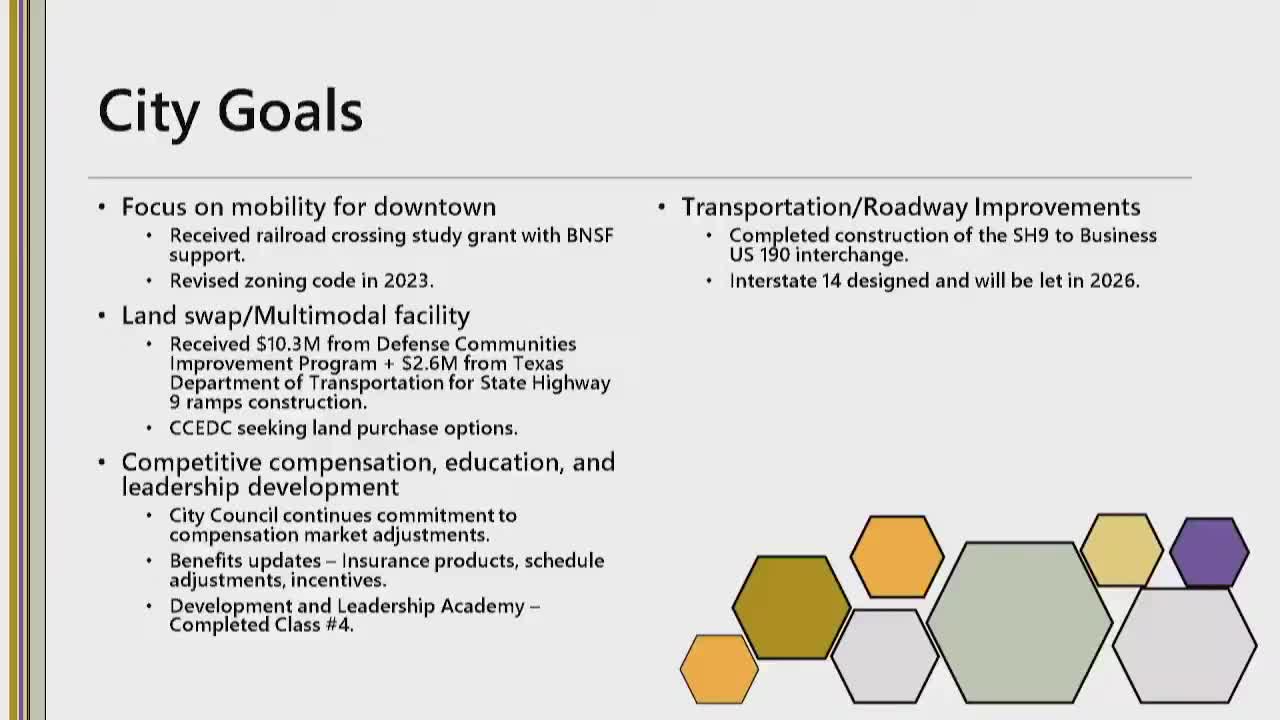 City Goals

• Focus on mobility for downtown
  • Received railroad crossing study grant with BNSF support.
  • Revised zoning code in 2023.
• Land swap/Multimodal facility
  • Received \$10.3M from Defense Communities Improvement Program + \$2.6M from Texas Department of Transportation for State Highway 9 ramps construction.
  • CCEDC seeking land purchase options.
• Competitive compensation, education, and leadership development
  • City Council continues commitment to compensation market adjustments.
  • Benefits updates – Insurance products, schedule adjustments, incentives.
  • Development and Leadership Academy – Completed Class #4.

• Transportation/Roadway Improvements
  • Completed construction of the SH9 to Business US 190 interchange.
  • Interstate 14 designed and will be let in 2026.